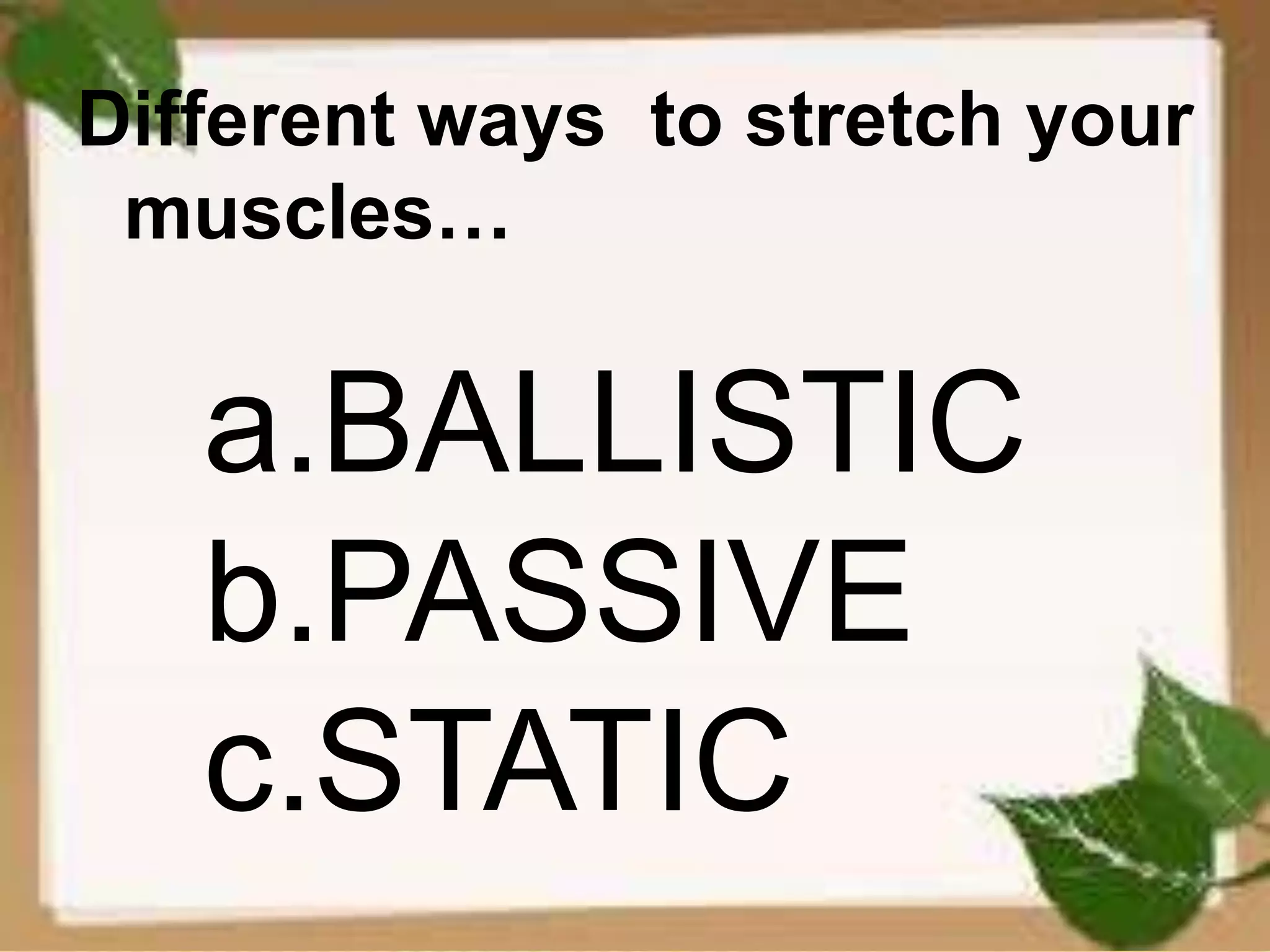 Different ways  to stretch your muscles…

a.BALLISTIC
b.PASSIVE
c.STATIC